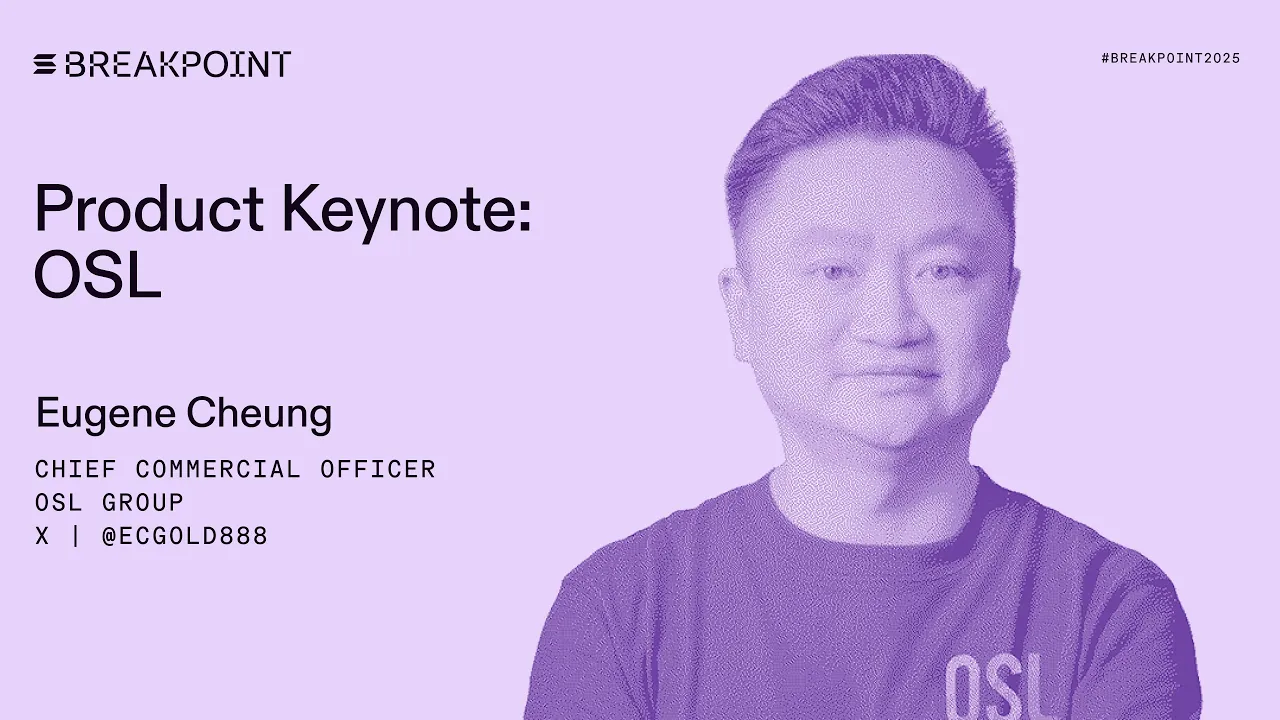 BREAKPOINT

#BREAKPOINT2025

Product Keynote: OSL

Eugene Cheung

CHIEF COMMERCIAL OFFICER
OSL GROUP
X | @ECGOLD888

OSL